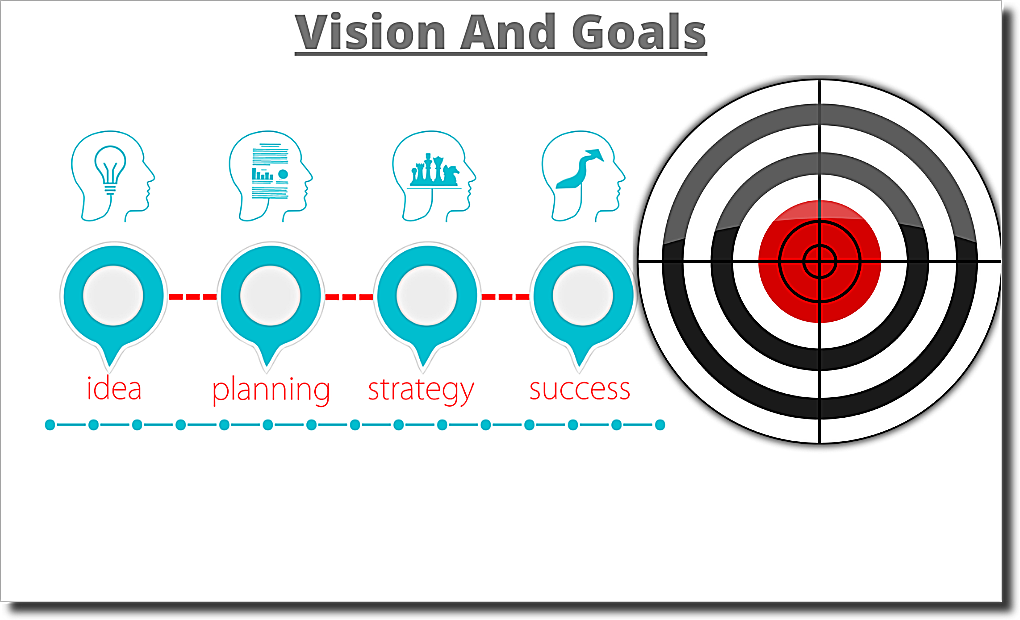 Vision And Goals

idea planning strategy success